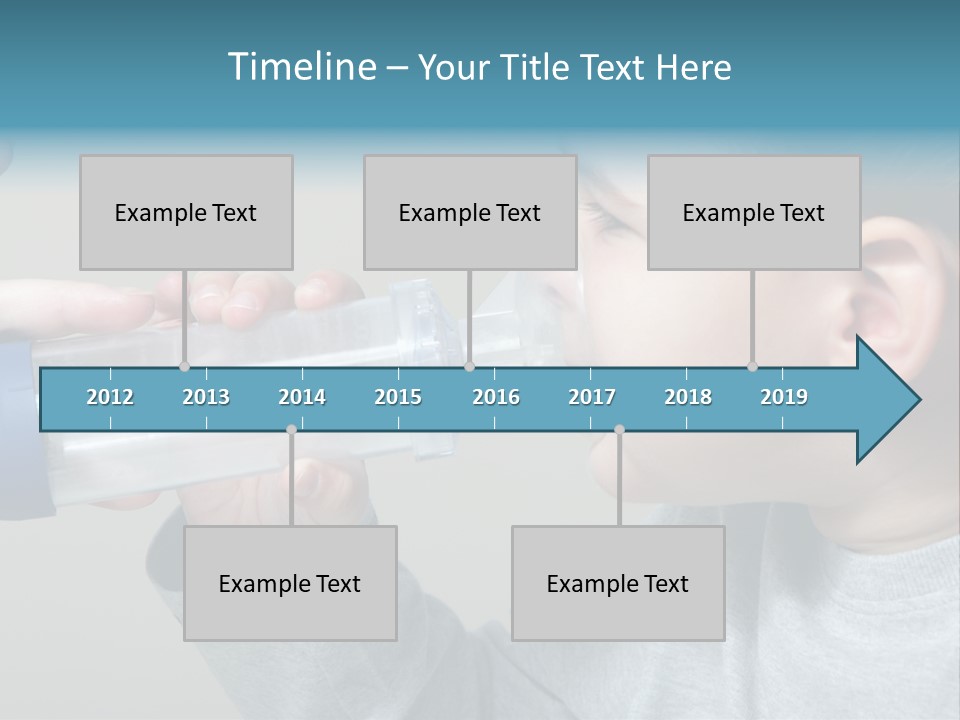 Timeline – Your Title Text Here

Example Text

Example Text

Example Text

2012 2013 2014 2015 2016 2017 2018 2019

Example Text

Example Text